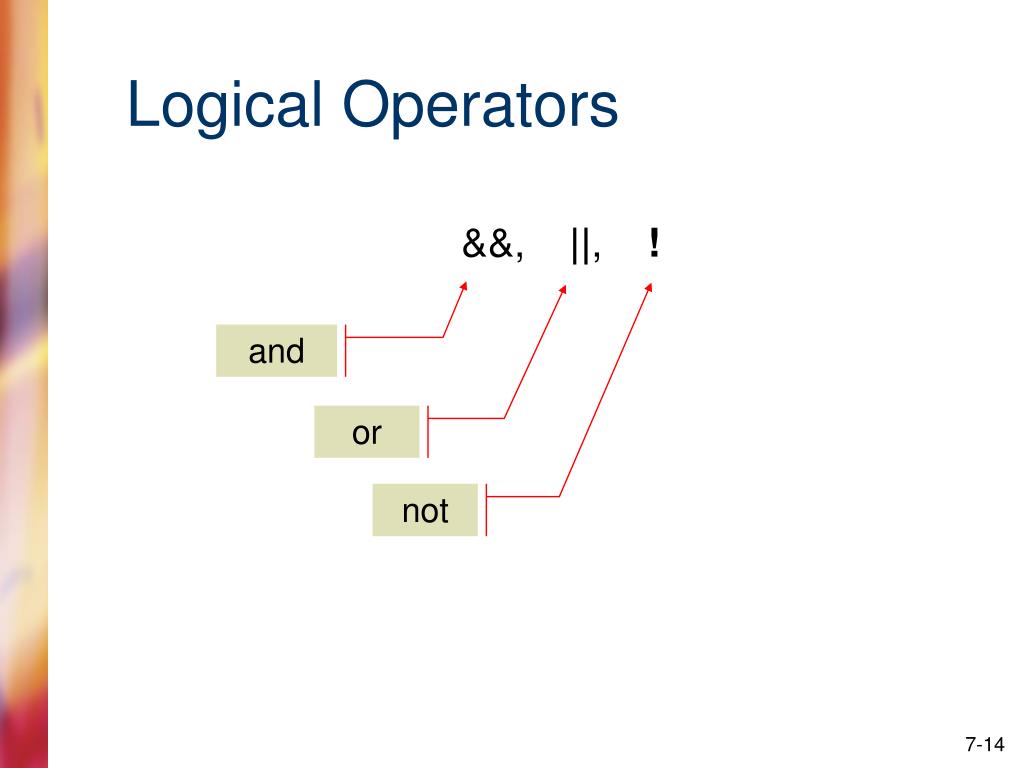 Logical Operators

&&, ||, !

and

or

not

7-14